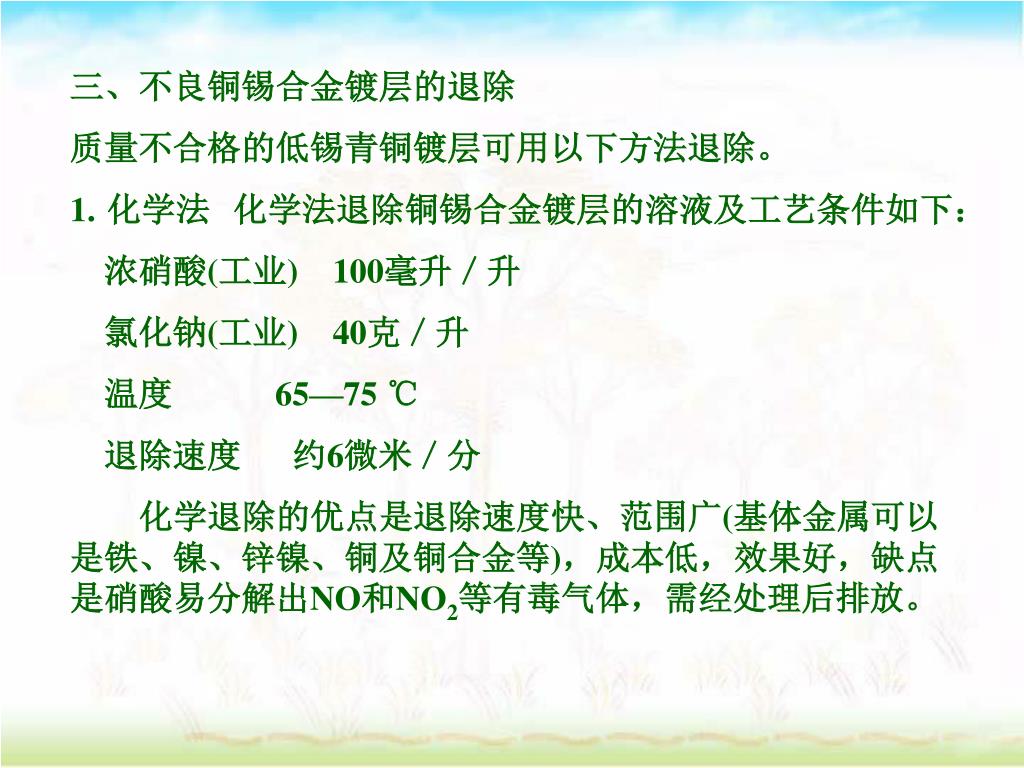 三、不良铜锡合金镀层的退除

质量不合格的低锡青铜镀层可用以下方法退除。

1. 化学法 化学法退除铜锡合金镀层的溶液及工艺条件如下：

浓硝酸(工业) 100毫升／升

氯化钠(工业) 40克／升

温度 65—75 ℃

退除速度 约6微米／分

化学退除的优点是退除速度快、范围广(基体金属可以是铁、镍、锌镍、铜及铜合金等)，成本低，效果好，缺点是硝酸易分解出NO和$NO_2$等有毒气体，需经处理后排放。